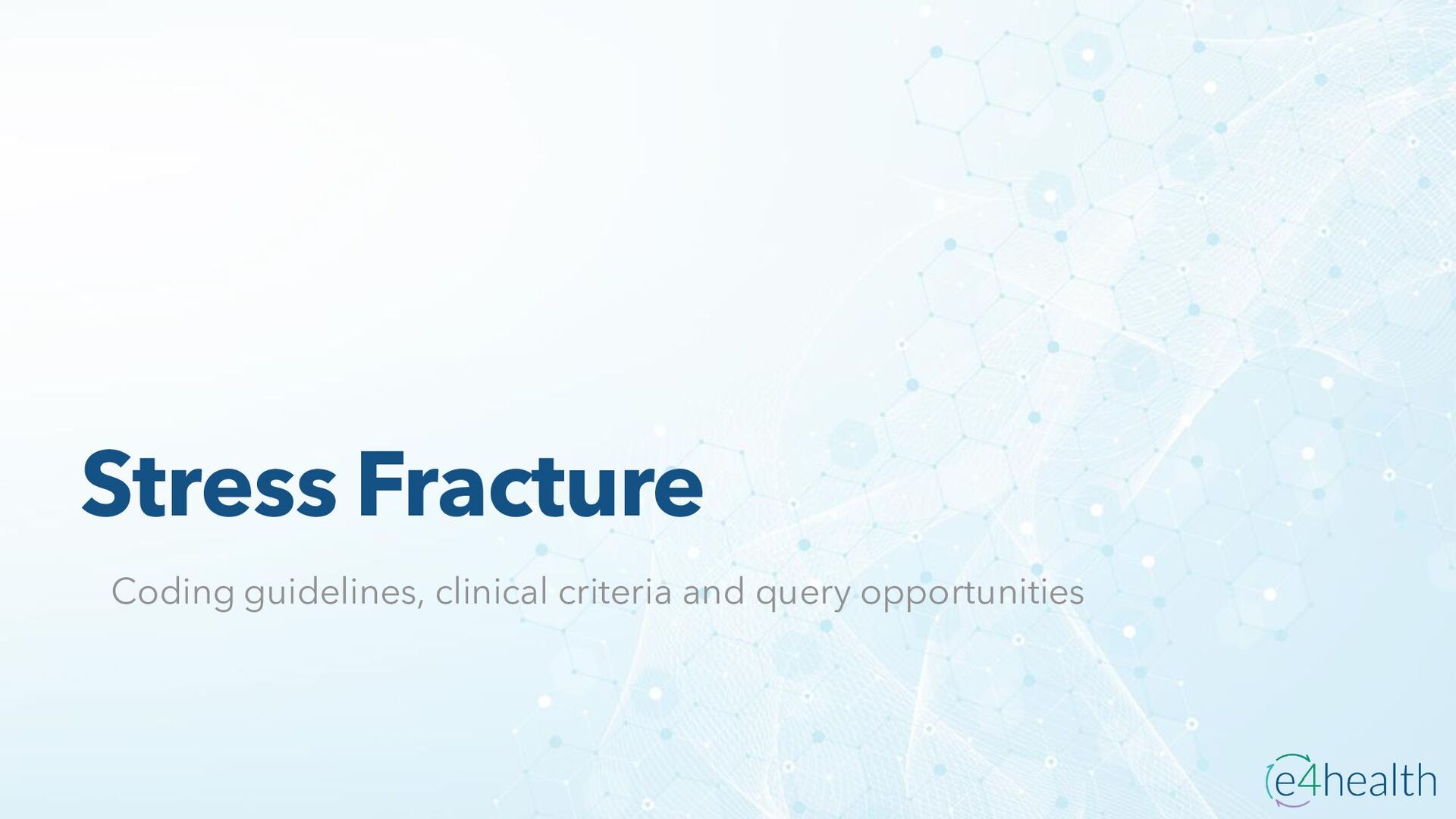 Stress Fracture

Coding guidelines, clinical criteria and query opportunities

e4health